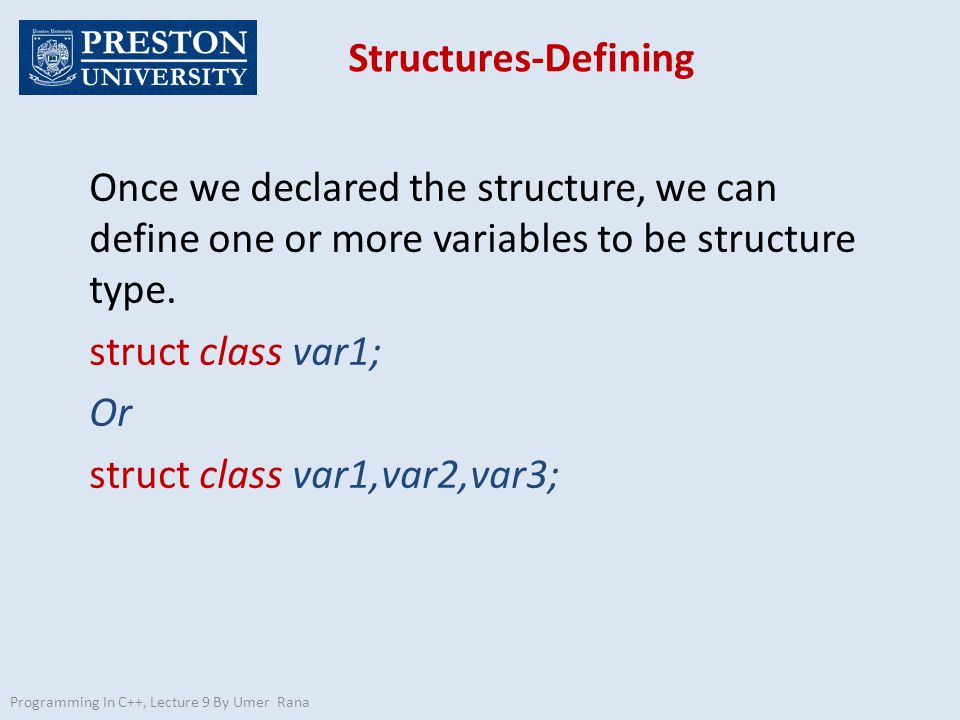 PRESTON UNIVERSITY

Structures-Defining

Once we declared the structure, we can define one or more variables to be structure type.

struct class var1;

Or

struct class var1,var2,var3;

Programming In C++, Lecture 9 By Umer Rana